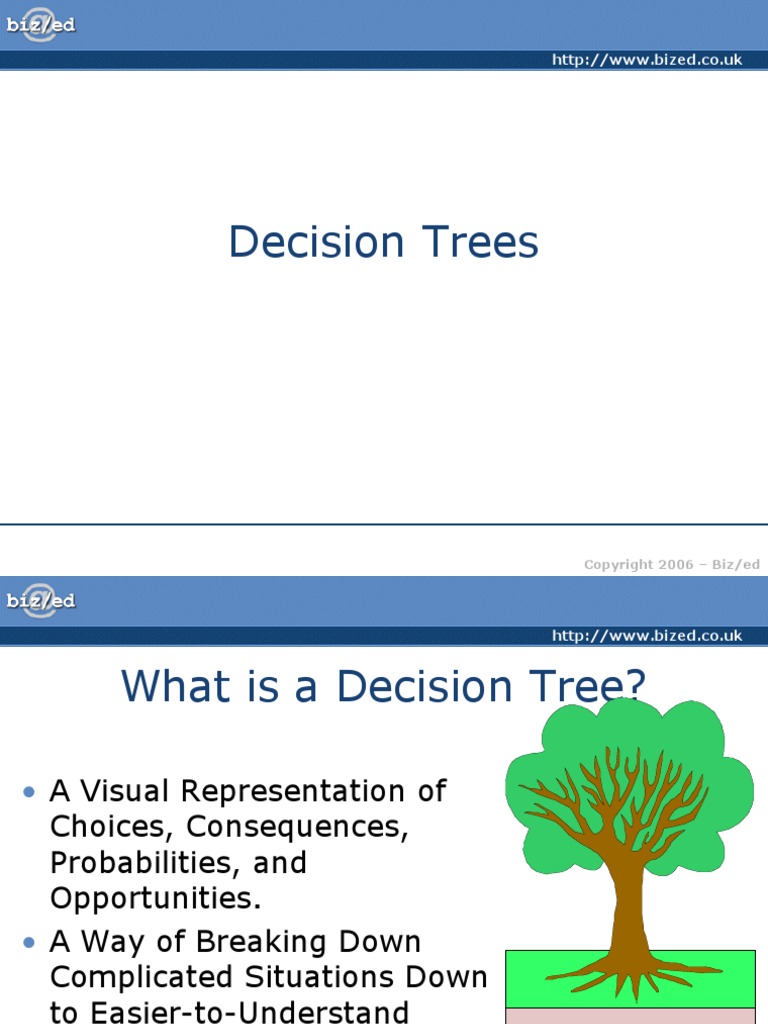 biz/ed

http://www.bized.co.uk

Decision Trees

Copyright 2006 – Biz/ed

biz/ed

http://www.bized.co.uk

What is a Decision Tree?

• A Visual Representation of Choices, Consequences, Probabilities, and Opportunities.
• A Way of Breaking Down Complicated Situations Down to Easier-to-Understand